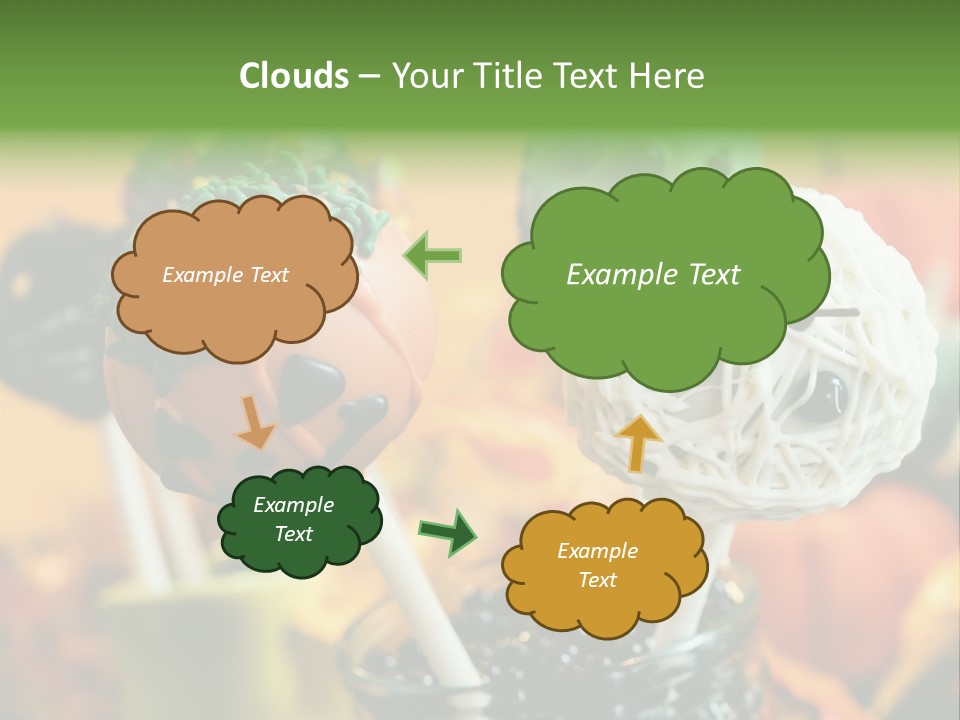 Clouds – Your Title Text Here

Example Text

Example Text

Example Text

Example Text